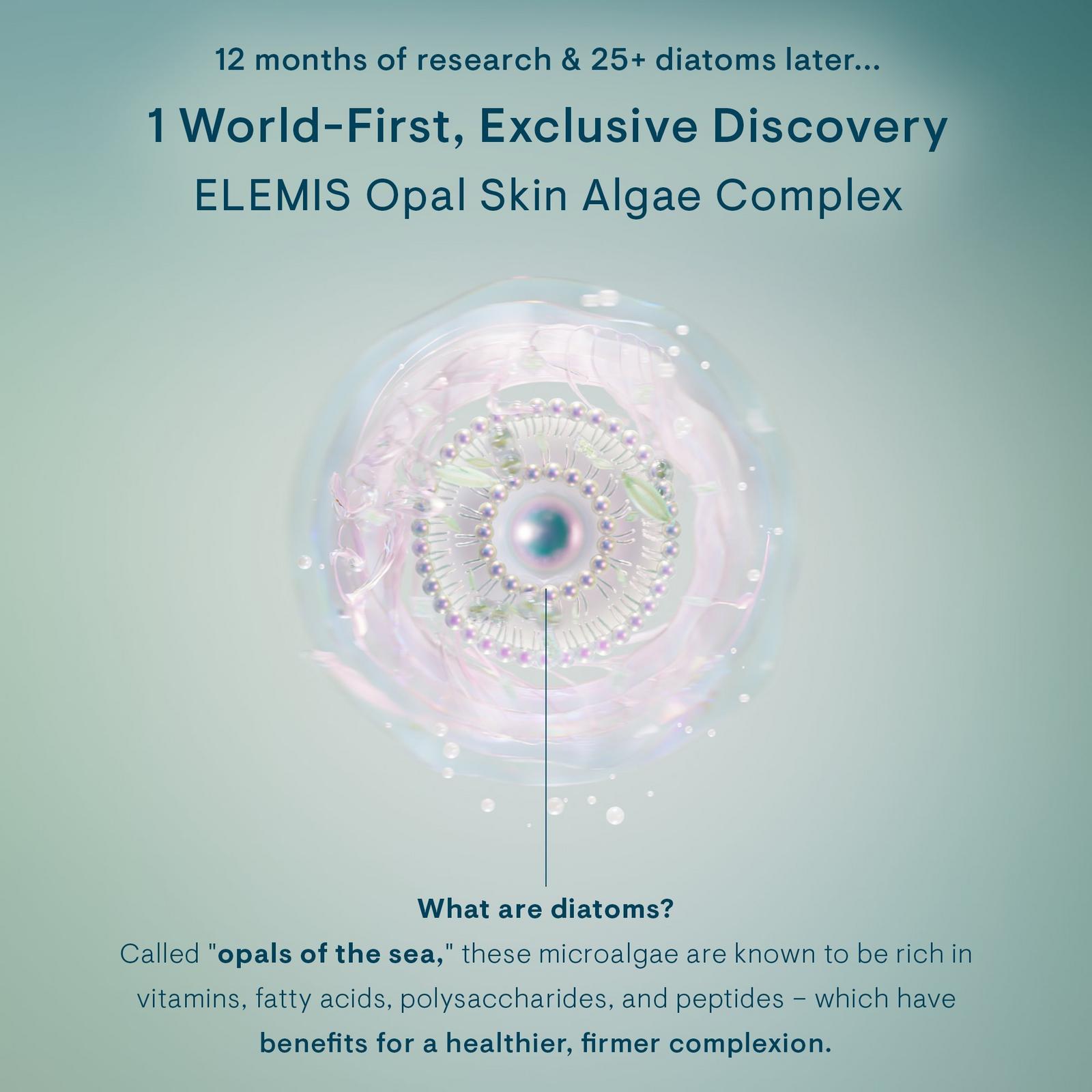 12 months of research & 25+ diatoms later...

1 World-First, Exclusive Discovery

ELEMIS Opal Skin Algae Complex

What are diatoms?

Called "opals of the sea," these microalgae are known to be rich in vitamins, fatty acids, polysaccharides, and peptides – which have benefits for a healthier, firmer complexion.